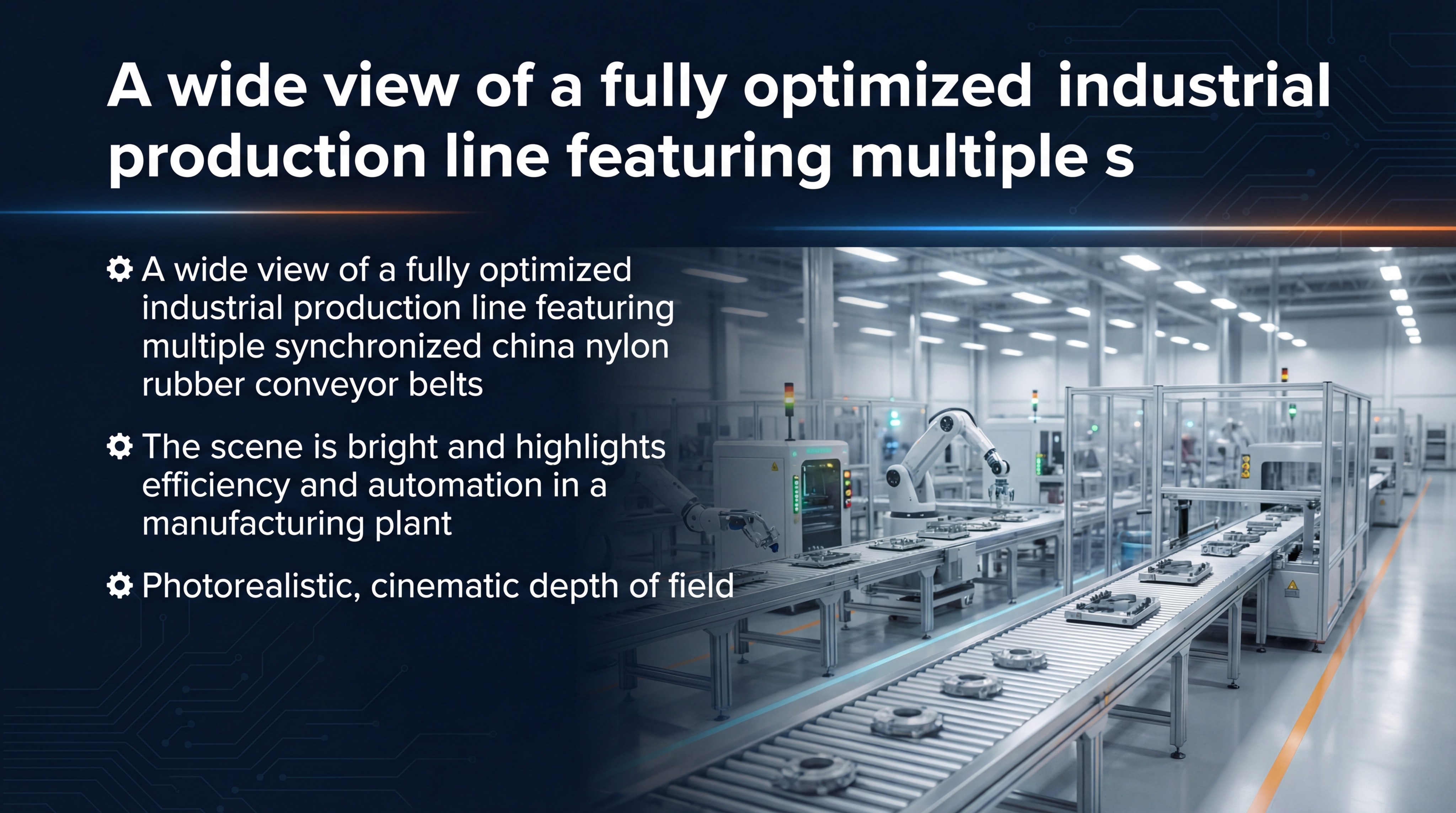 A wide view of a fully optimized industrial production line featuring multiple s

A wide view of a fully optimized industrial production line featuring multiple synchronized china nylon rubber conveyor belts

The scene is bright and highlights efficiency and automation in a manufacturing plant

Photorealistic, cinematic depth of field